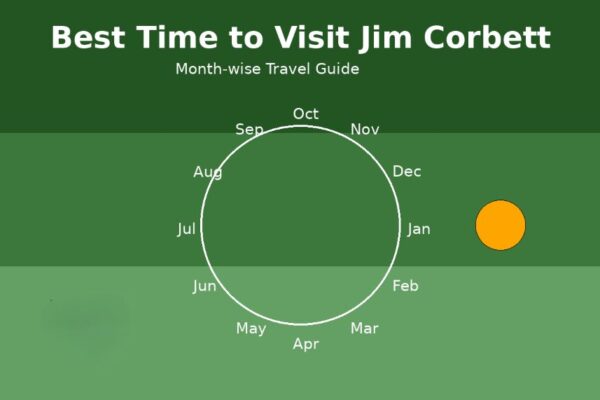 Best Time to Visit Jim Corbett

Month-wise Travel Guide

Oct
Nov
Dec
Jan
Feb
Mar
Apr
May
Jun
Jul
Aug
Sep